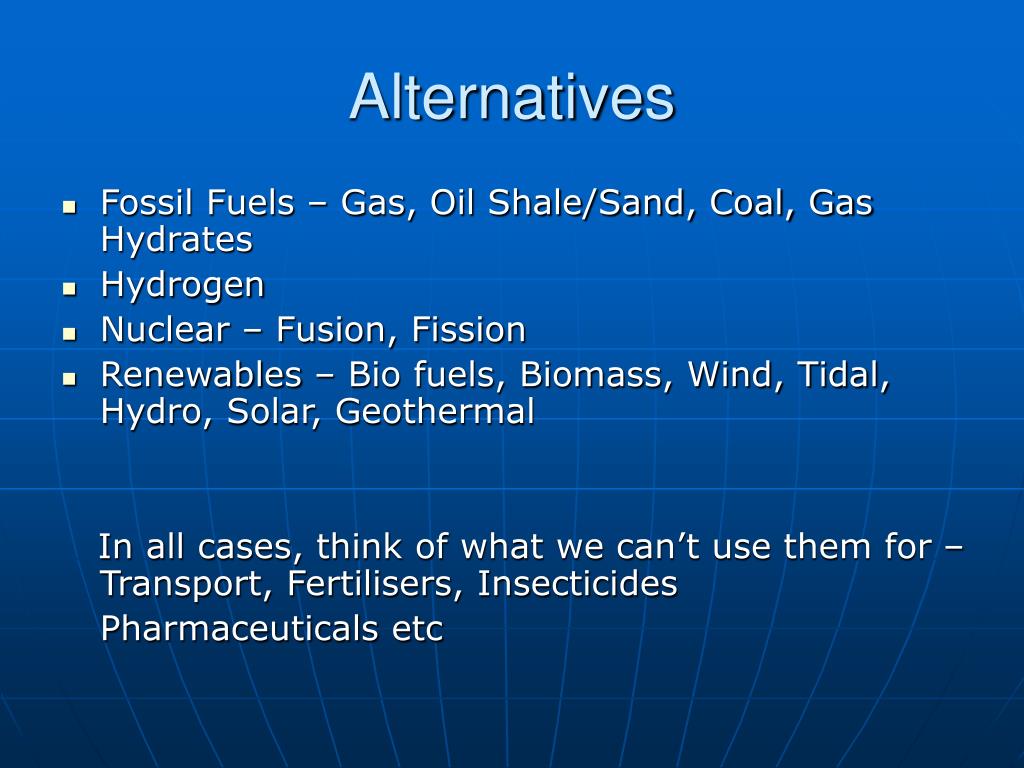 Alternatives

- Fossil Fuels – Gas, Oil Shale/Sand, Coal, Gas Hydrates
- Hydrogen
- Nuclear – Fusion, Fission
- Renewables – Bio fuels, Biomass, Wind, Tidal, Hydro, Solar, Geothermal

In all cases, think of what we can't use them for – Transport, Fertilisers, Insecticides

Pharmaceuticals etc